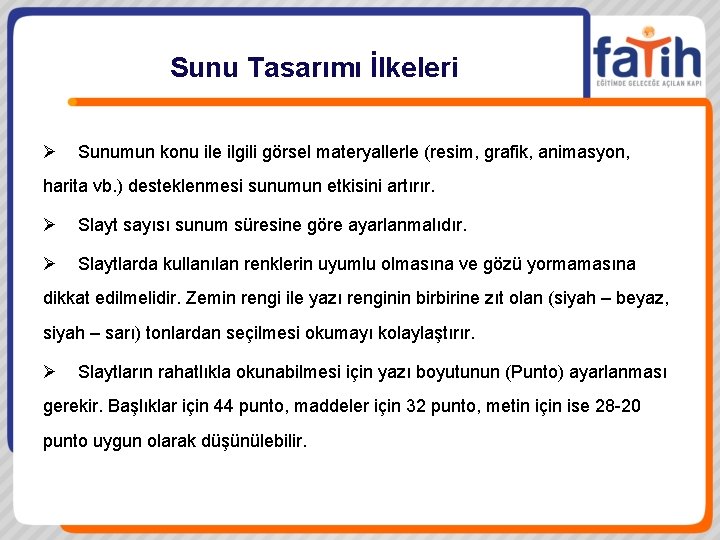 Sunu Tasarımı İlkeleri

fatih
EĞİTİMDE GELECEĞE AÇILAN KAPI

➢ Sunumun konu ile ilgili görsel materyallerle (resim, grafik, animasyon, harita vb.) desteklenmesi sunumun etkisini artırır.

➢ Slayt sayısı sunum süresine göre ayarlanmalıdır.

➢ Slaytlarda kullanılan renklerin uyumlu olmasına ve gözü yormamasına dikkat edilmelidir. Zemin rengi ile yazı renginin birbirine zıt olan (siyah – beyaz, siyah – sarı) tonlardan seçilmesi okumayı kolaylaştırır.

➢ Slaytların rahatlıkla okunabilmesi için yazı boyutunun (Punto) ayarlanması gerekir. Başlıklar için 44 punto, maddeler için 32 punto, metin için ise 28-20 punto uygun olarak düşünülebilir.